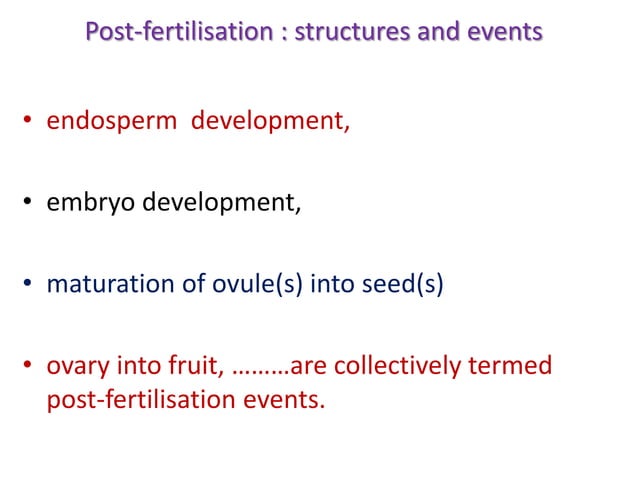 Post-fertilisation : structures and events

• endosperm development,

• embryo development,

• maturation of ovule(s) into seed(s)

• ovary into fruit, ………are collectively termed post-fertilisation events.